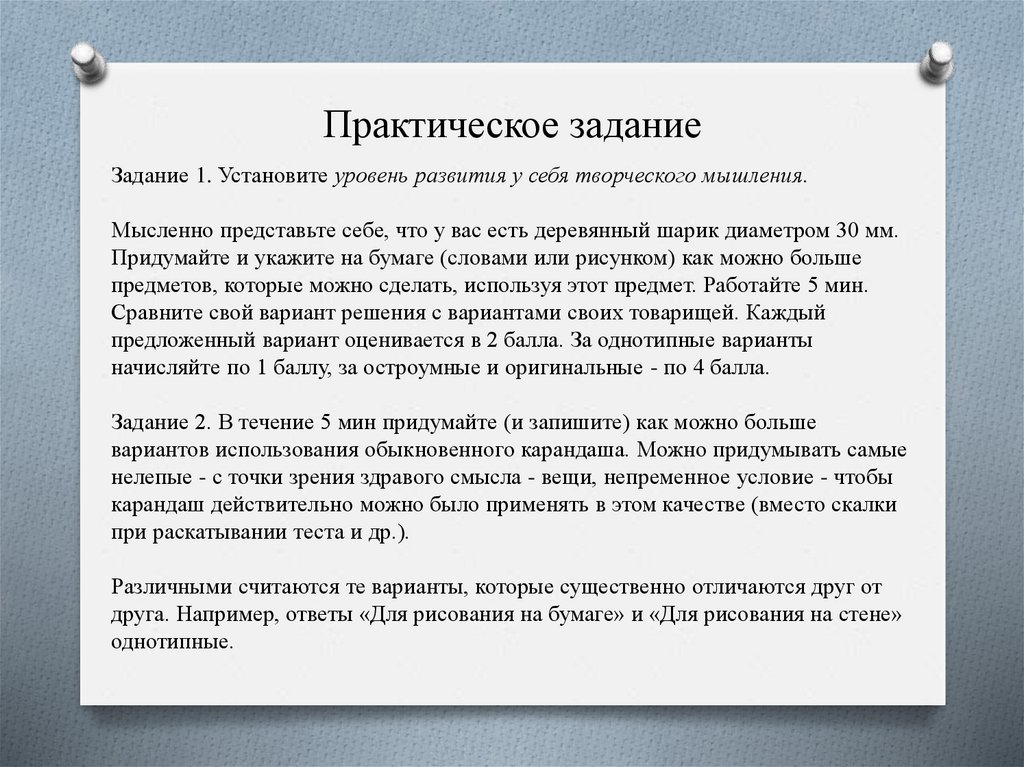 Практическое задание

Задание 1. Установите уровень развития у себя творческого мышления.

Мысленно представьте себе, что у вас есть деревянный шарик диаметром 30 мм. Придумайте и укажите на бумаге (словами или рисунком) как можно больше предметов, которые можно сделать, используя этот предмет. Работайте 5 мин. Сравните свой вариант решения с вариантами своих товарищей. Каждый предложенный вариант оценивается в 2 балла. За однотипные варианты начисляйте по 1 баллу, за остроумные и оригинальные - по 4 балла.

Задание 2. В течение 5 мин придумайте (и запишите) как можно больше вариантов использования обыкновенного карандаша. Можно придумывать самые нелепые - с точки зрения здравого смысла - вещи, непременное условие - чтобы карандаш действительно можно было применять в этом качестве (вместо скалки при раскатывании теста и др.).

Различными считаются те варианты, которые существенно отличаются друг от друга. Например, ответы «Для рисования на бумаге» и «Для рисования на стене» однотипные.